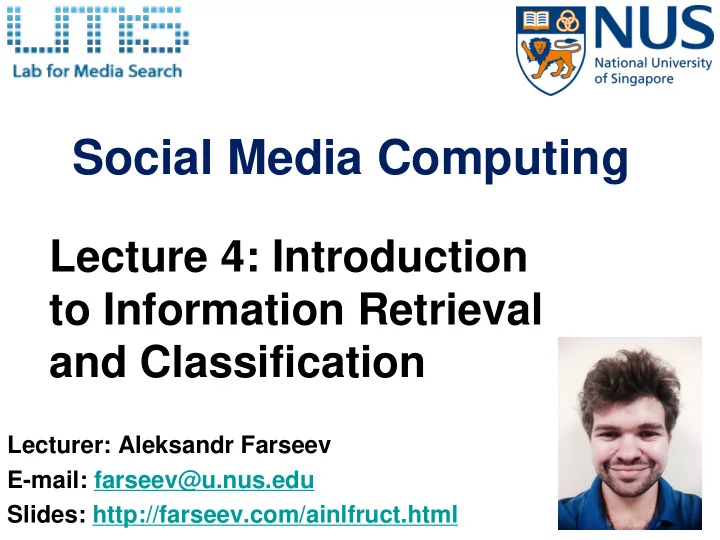 LMS
Lab for Media Search

NUS
National University of Singapore

Social Media Computing

Lecture 4: Introduction to Information Retrieval and Classification

Lecturer: Aleksandr Farseev
E-mail: farseev@u.nus.edu
Slides: http://farseev.com/ainlfruct.html